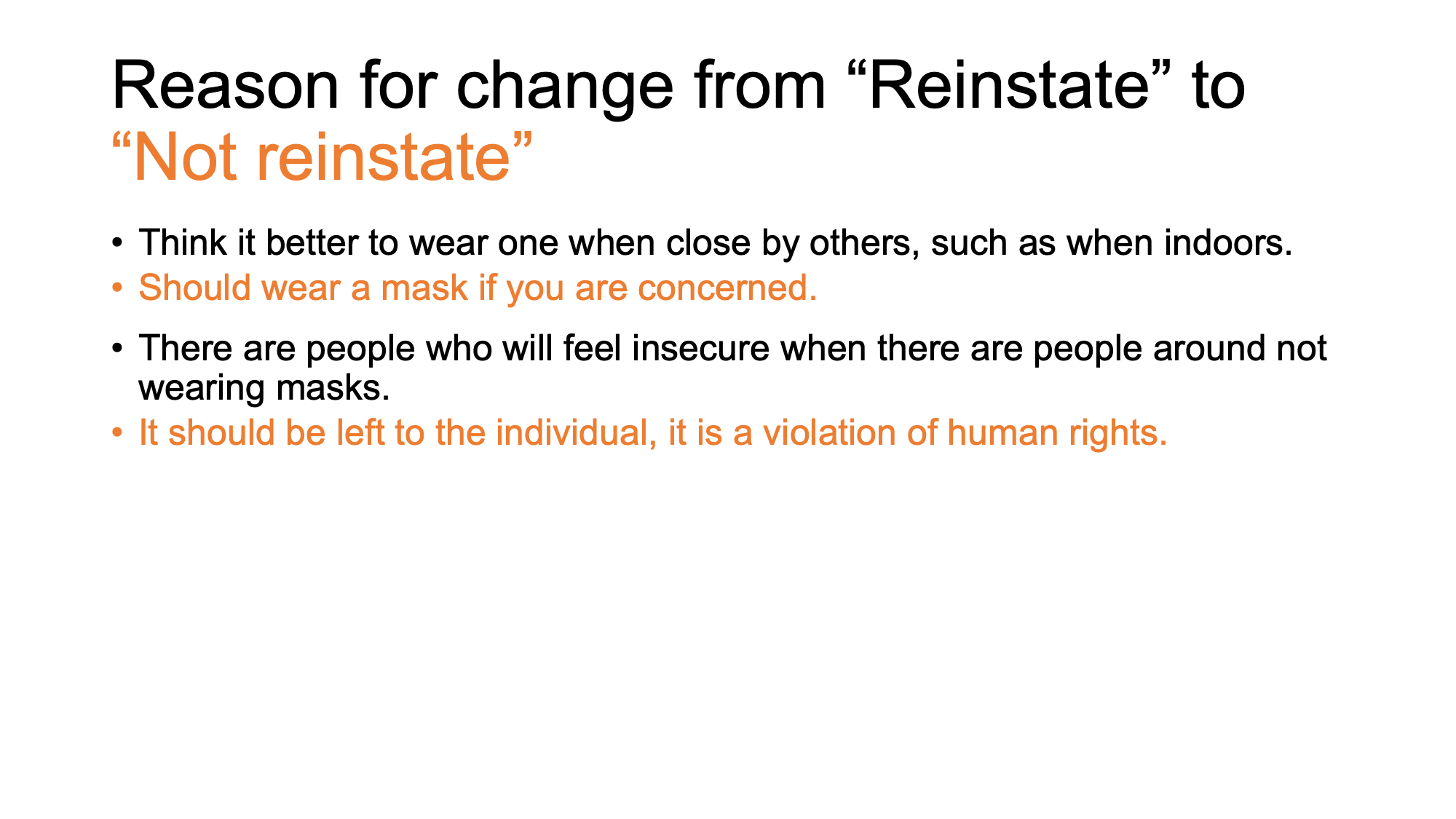 Reason for change from “Reinstate” to “Not reinstate”

• Think it better to wear one when close by others, such as when indoors.
• Should wear a mask if you are concerned.

• There are people who will feel insecure when there are people around not wearing masks.
• It should be left to the individual, it is a violation of human rights.